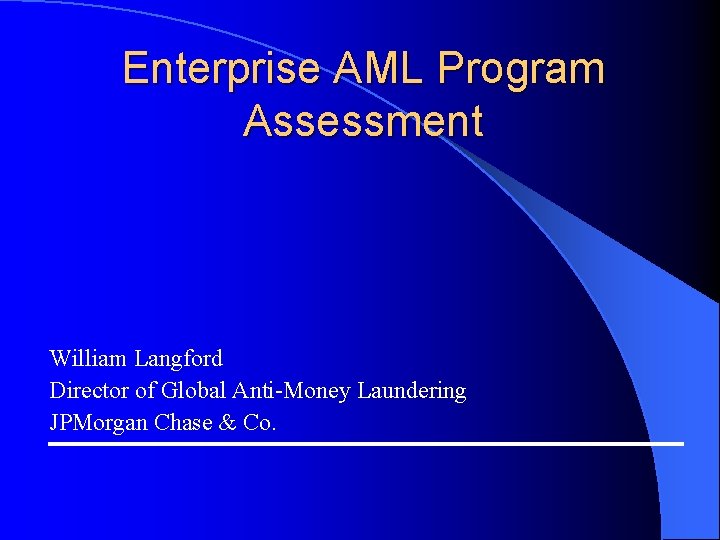 Enterprise AML Program Assessment

William Langford
Director of Global Anti-Money Laundering
JPMorgan Chase & Co.